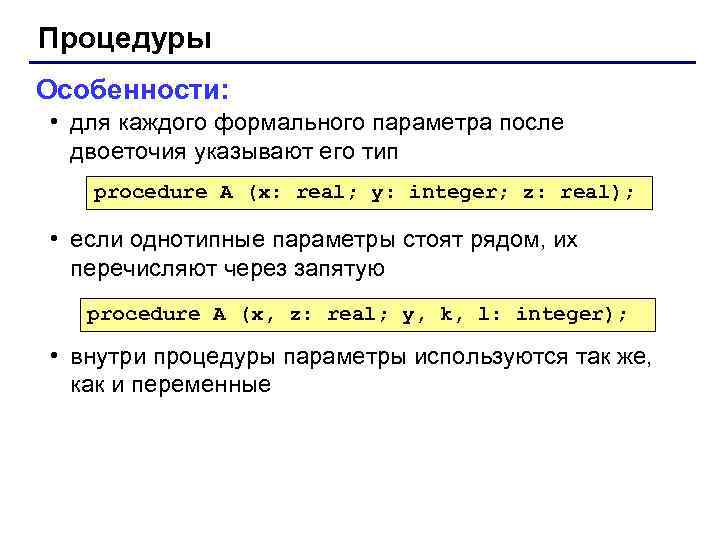 Процедуры

Особенности:

• для каждого формального параметра после двоеточия указывают его тип

procedure A (x: real; y: integer; z: real);

• если однотипные параметры стоят рядом, их перечисляют через запятую

procedure A (x, z: real; y, k, l: integer);

• внутри процедуры параметры используются так же, как и переменные